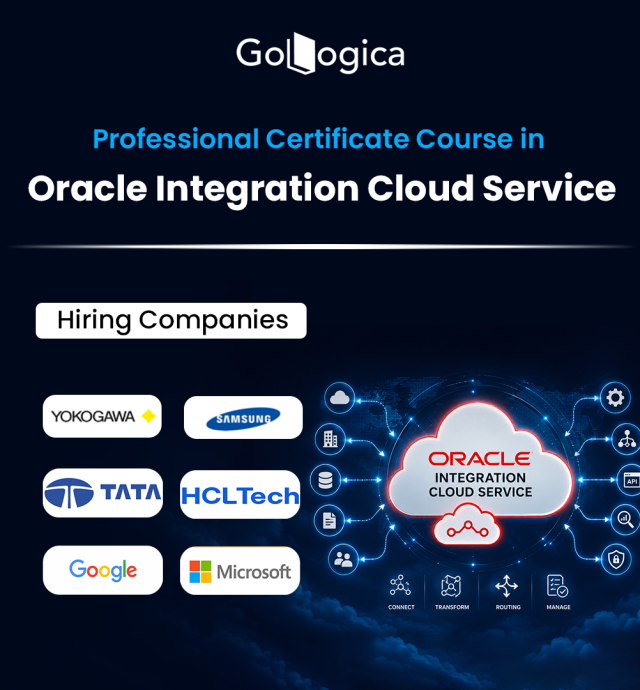 GoLogica

Professional Certificate Course in

Oracle Integration Cloud Service

Hiring Companies

YOKOGAWA

SAMSUNG

TATA

HCLTech

Google

Microsoft

ORACLE
INTEGRATION
CLOUD SERVICE

API

CONNECT
TRANSFORM
ROUTING
MANAGE